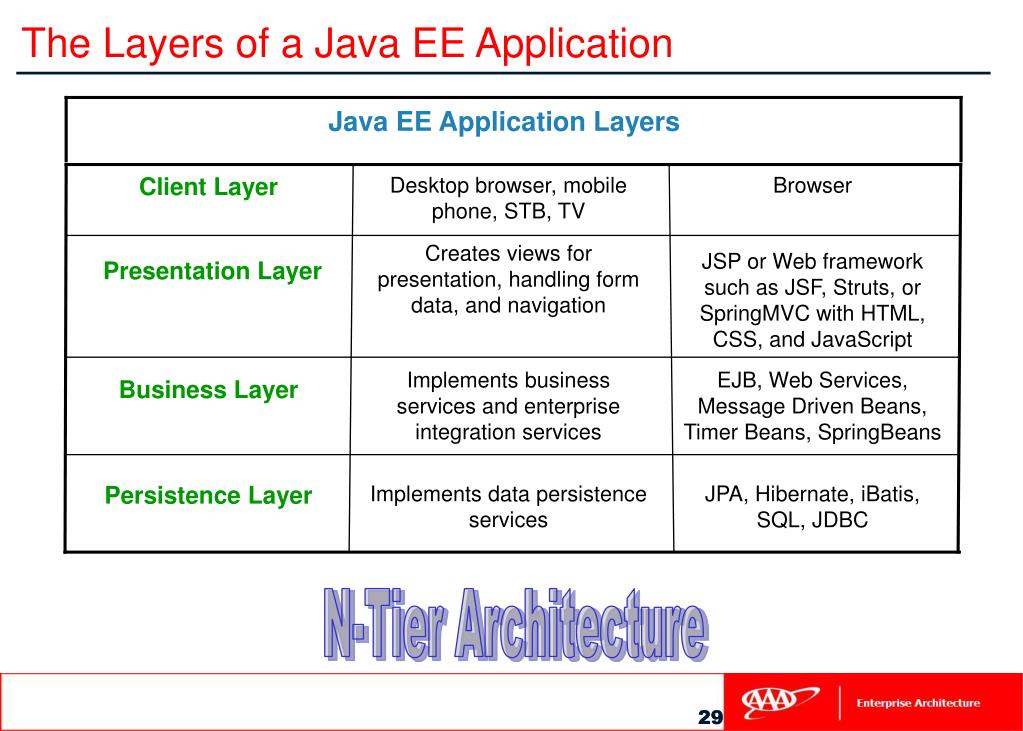 The Layers of a Java EE Application

| Java EE Application Layers | | |
|---|---|---|
| Client Layer | Desktop browser, mobile phone, STB, TV | Browser |
| Presentation Layer | Creates views for presentation, handling form data, and navigation | JSP or Web framework such as JSF, Struts, or SpringMVC with HTML, CSS, and JavaScript |
| Business Layer | Implements business services and enterprise integration services | EJB, Web Services, Message Driven Beans, Timer Beans, SpringBeans |
| Persistence Layer | Implements data persistence services | JPA, Hibernate, iBatis, SQL, JDBC |

N-Tier Architecture

29

AAA

Enterprise Architecture